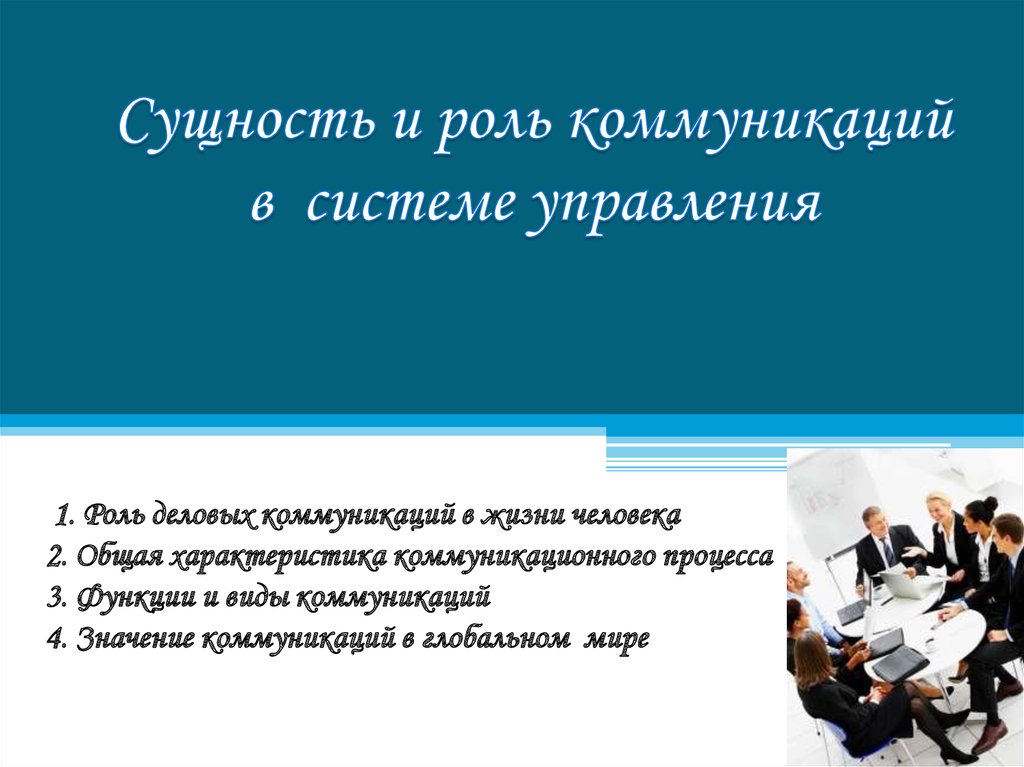 Сущность и роль коммуникаций в системе управления

1. Роль деловых коммуникаций в жизни человека
2. Общая характеристика коммуникационного процесса
3. Функции и виды коммуникаций
4. Значение коммуникаций в глобальном мире